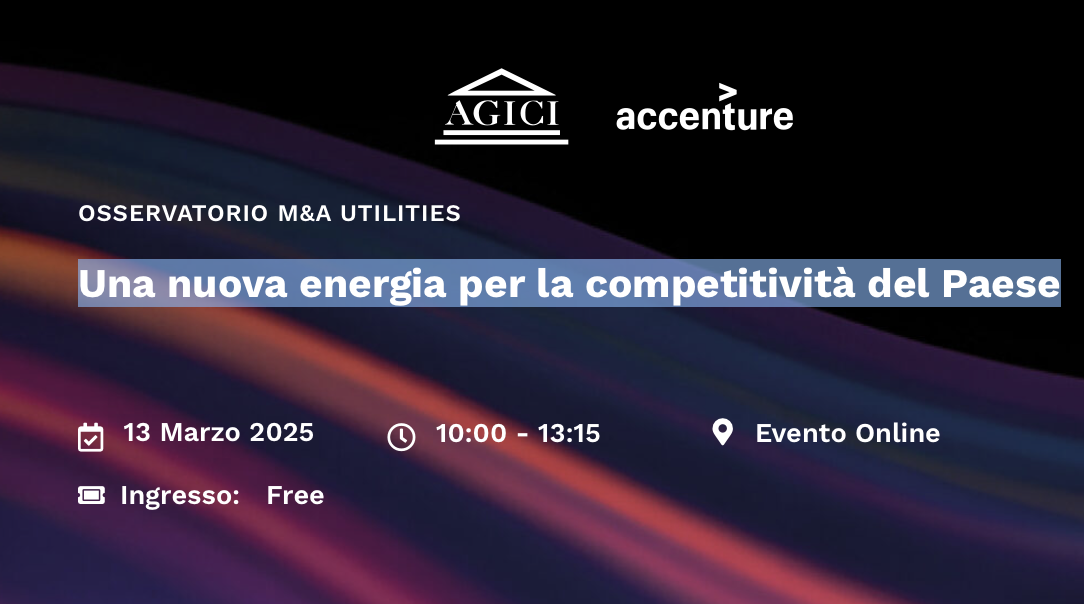 AGICI

accenture

OSSERVATORIO M&A UTILITIES

Una nuova energia per la competitività del Paese

13 Marzo 2025

10:00 - 13:15

Evento Online

Ingresso: Free